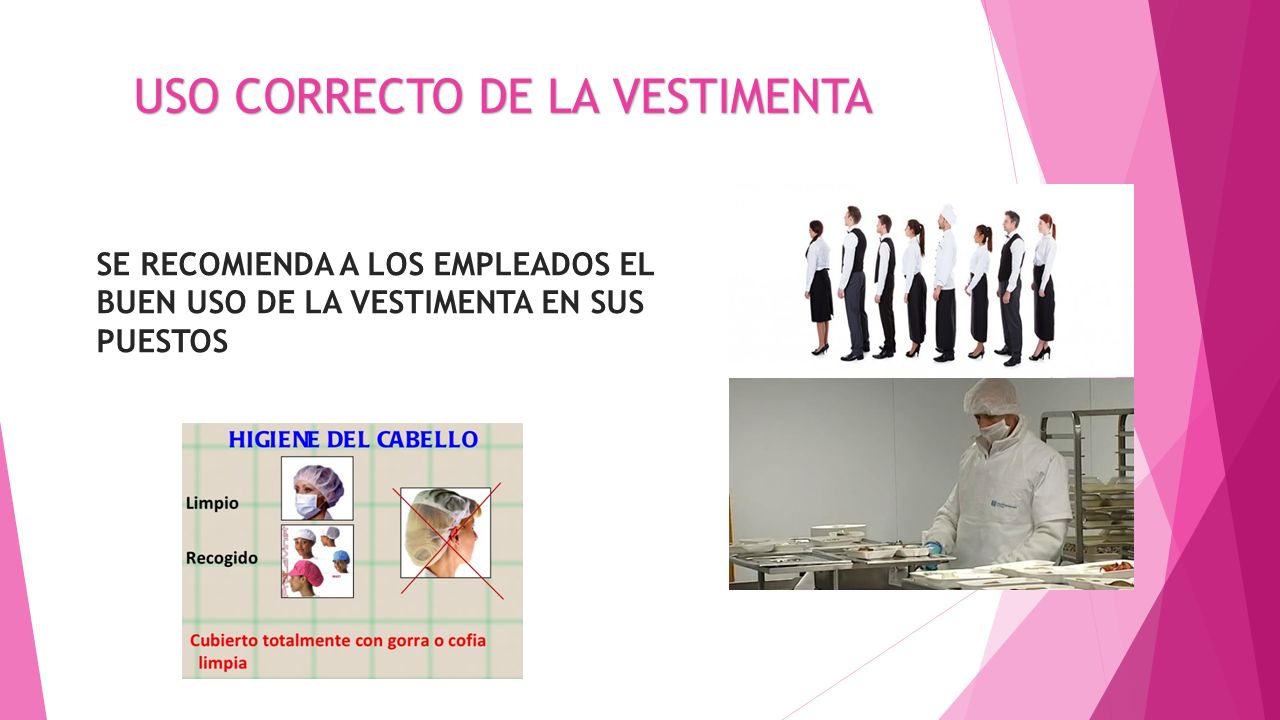 USO CORRECTO DE LA VESTIMENTA

SE RECOMIENDA A LOS EMPLEADOS EL BUEN USO DE LA VESTIMENTA EN SUS PUESTOS

HIGIENE DEL CABELLO

Limpio

Recogido

Cubierto totalmente con gorra o cofia limpia